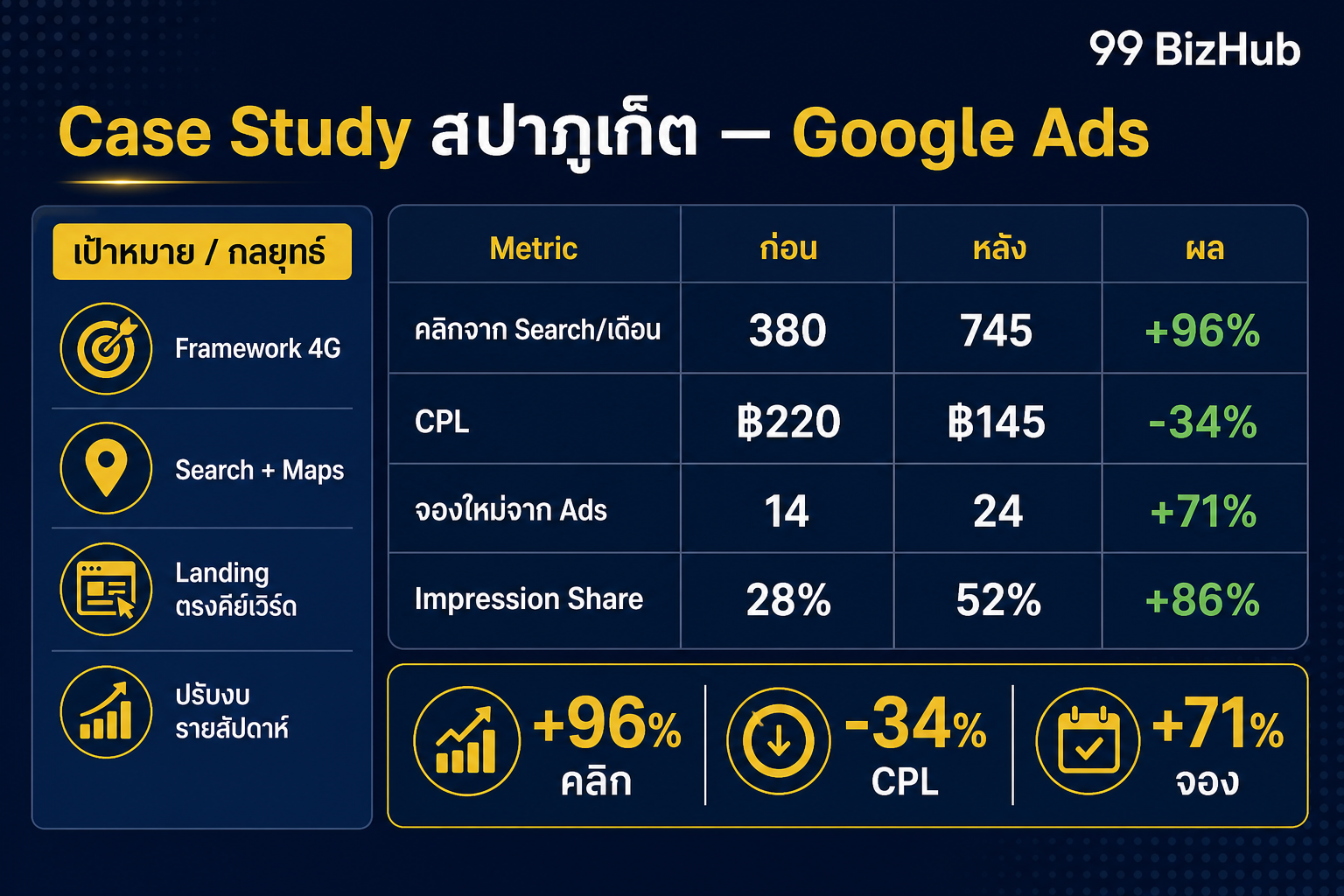 99 BizHub

Case Study สปาภูเก็ต — Google Ads

เป้าหมาย / กลยุทธ์

Framework 4G

Search + Maps

Landing ตรงคีย์เวิร์ด

ปรับงบ รายสัปดาห์

| Metric | ก่อน | หลัง | ผล |
|---|---|---|---|
| คลิกจาก Search/เดือน | 380 | 745 | +96% |
| CPL | ฿220 | ฿145 | -34% |
| จองใหม่จาก Ads | 14 | 24 | +71% |
| Impression Share | 28% | 52% | +86% |

+96% คลิก

-34% CPL

+71% จอง